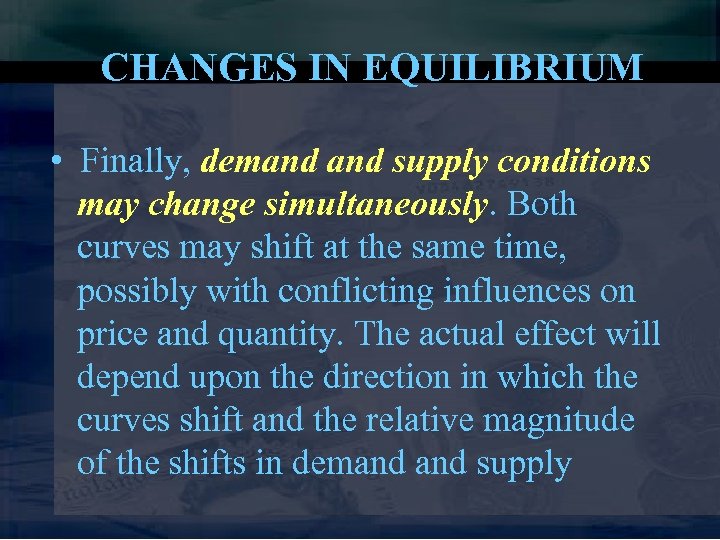 CHANGES IN EQUILIBRIUM

• Finally, demand and supply conditions may change simultaneously. Both curves may shift at the same time, possibly with conflicting influences on price and quantity. The actual effect will depend upon the direction in which the curves shift and the relative magnitude of the shifts in demand and supply